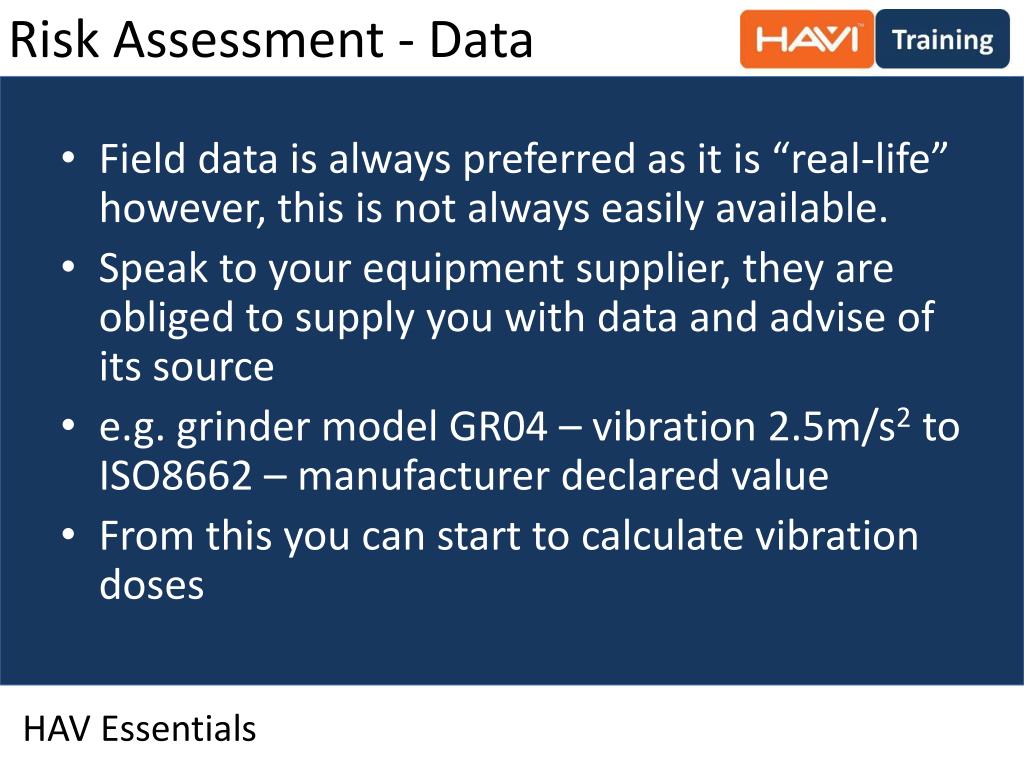 Risk Assessment - Data

HAVI Training

• Field data is always preferred as it is “real-life” however, this is not always easily available.
• Speak to your equipment supplier, they are obliged to supply you with data and advise of its source
• e.g. grinder model GR04 – vibration 2.5m/s$^2$ to ISO8662 – manufacturer declared value
• From this you can start to calculate vibration doses

HAV Essentials